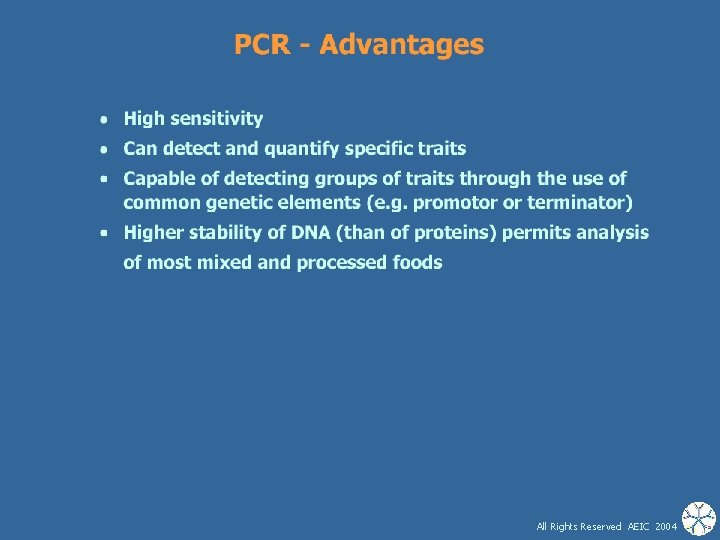 PCR - Advantages

• High sensitivity
• Can detect and quantify specific traits
• Capable of detecting groups of traits through the use of common genetic elements (e.g. promotor or terminator)
• Higher stability of DNA (than of proteins) permits analysis of most mixed and processed foods

All Rights Reserved AEIC 2004